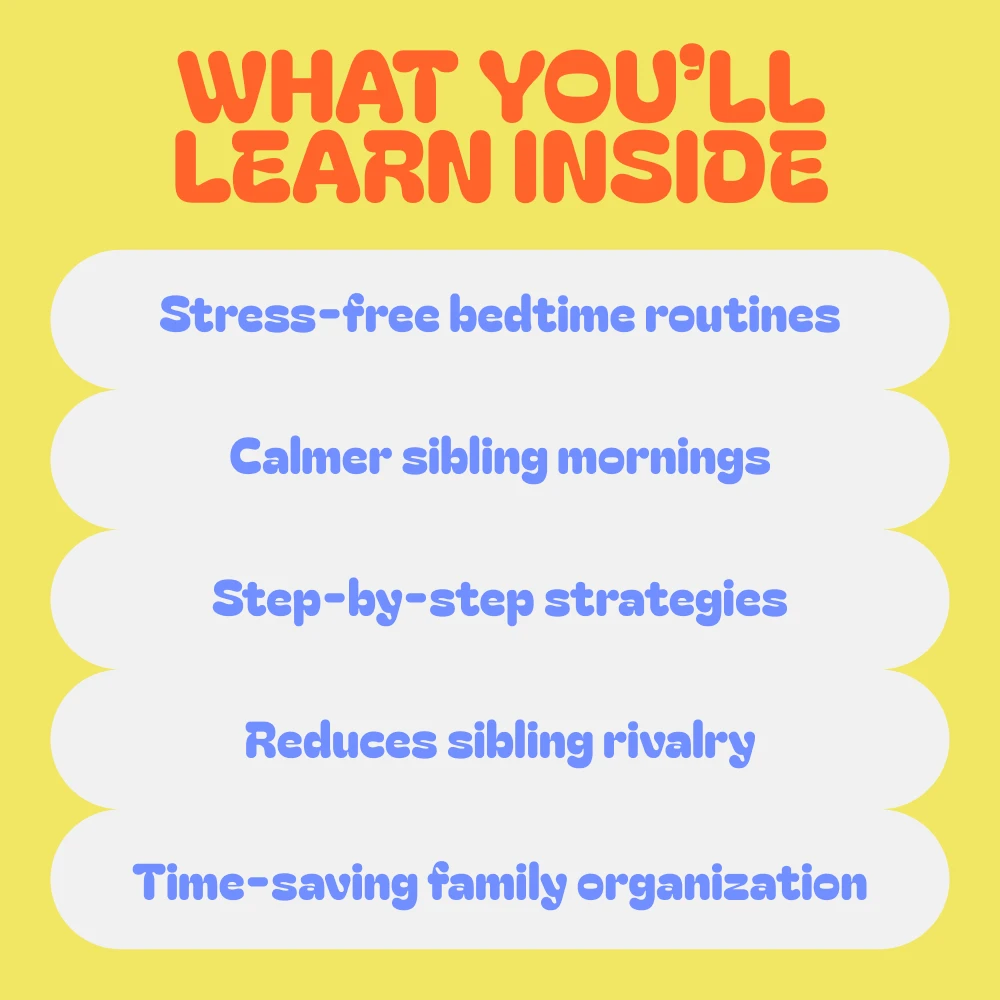 WHAT YOU'LL LEARN INSIDE

Stress-free bedtime routines

Calmer sibling mornings

Step-by-step strategies

Reduces sibling rivalry

Time-saving family organization